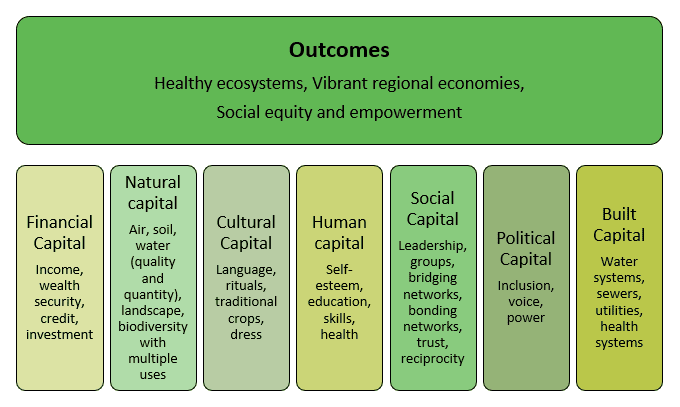 Outcomes

Healthy ecosystems, Vibrant regional economies, Social equity and empowerment

Financial Capital

Income, wealth security, credit, investment

Natural capital

Air, soil, water (quality and quantity), landscape, biodiversity with multiple uses

Cultural Capital

Language, rituals, traditional crops, dress

Human capital

Self-esteem, education, skills, health

Social Capital

Leadership, groups, bridging networks, bonding networks, trust, reciprocity

Political Capital

Inclusion, voice, power

Built Capital

Water systems, sewers, utilities, health systems